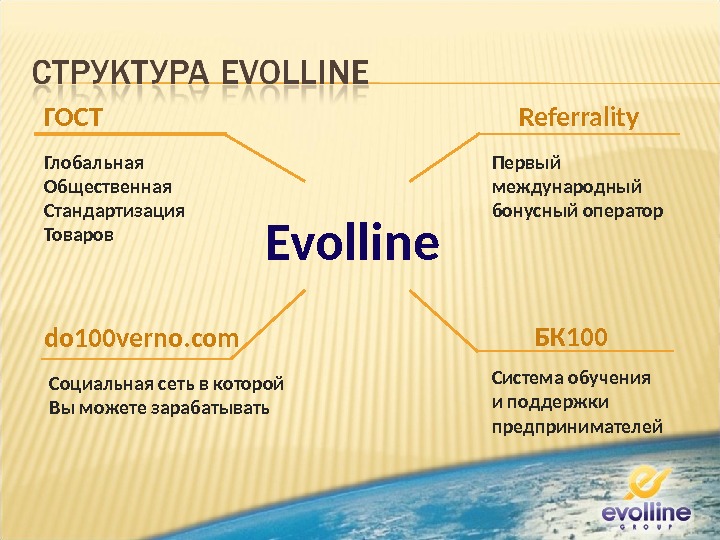 СТРУКТУРА EVOLLINE

ГОСТ

Глобальная
Общественная
Стандартизация
Товаров

Referrality

Первый
международный
бонусный оператор

Evolline

do100verno.com

Социальная сеть в которой
Вы можете зарабатывать

БК100

Система обучения
и поддержки
предпринимателей

evolline
GROUP